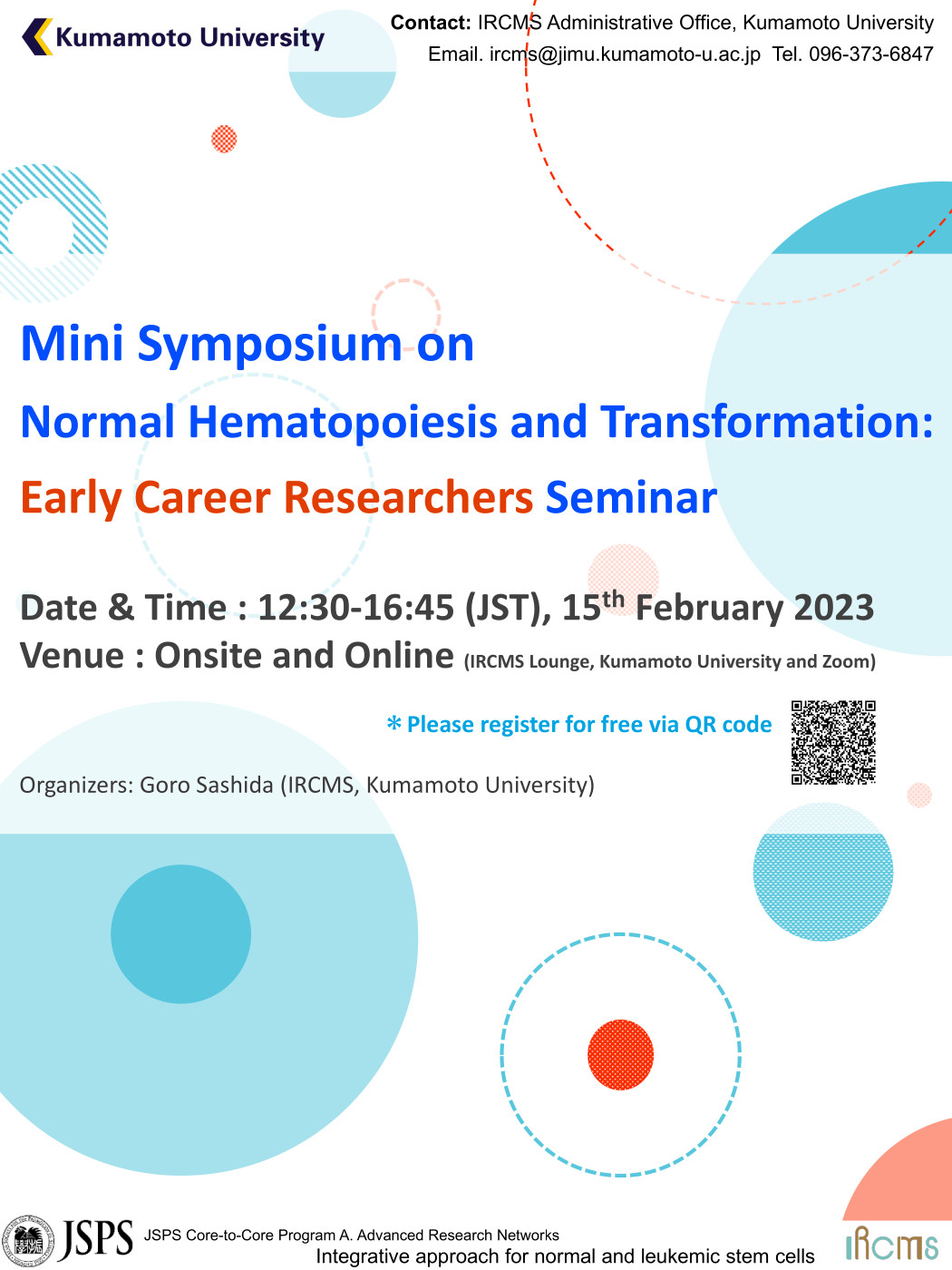 Kumamoto University

Contact: IRCMS Administrative Office, Kumamoto University
Email. ircms@jimu.kumamoto-u.ac.jp Tel. 096-373-6847

Mini Symposium on
Normal Hematopoiesis and Transformation:
Early Career Researchers Seminar

Date & Time : 12:30-16:45 (JST), 15$^{th}$ February 2023
Venue : Onsite and Online (IRCMS Lounge, Kumamoto University and Zoom)

＊Please register for free via QR code

Organizers: Goro Sashida (IRCMS, Kumamoto University)

JSPS JSPS Core-to-Core Program A. Advanced Research Networks
Integrative approach for normal and leukemic stem cells

IRCMS